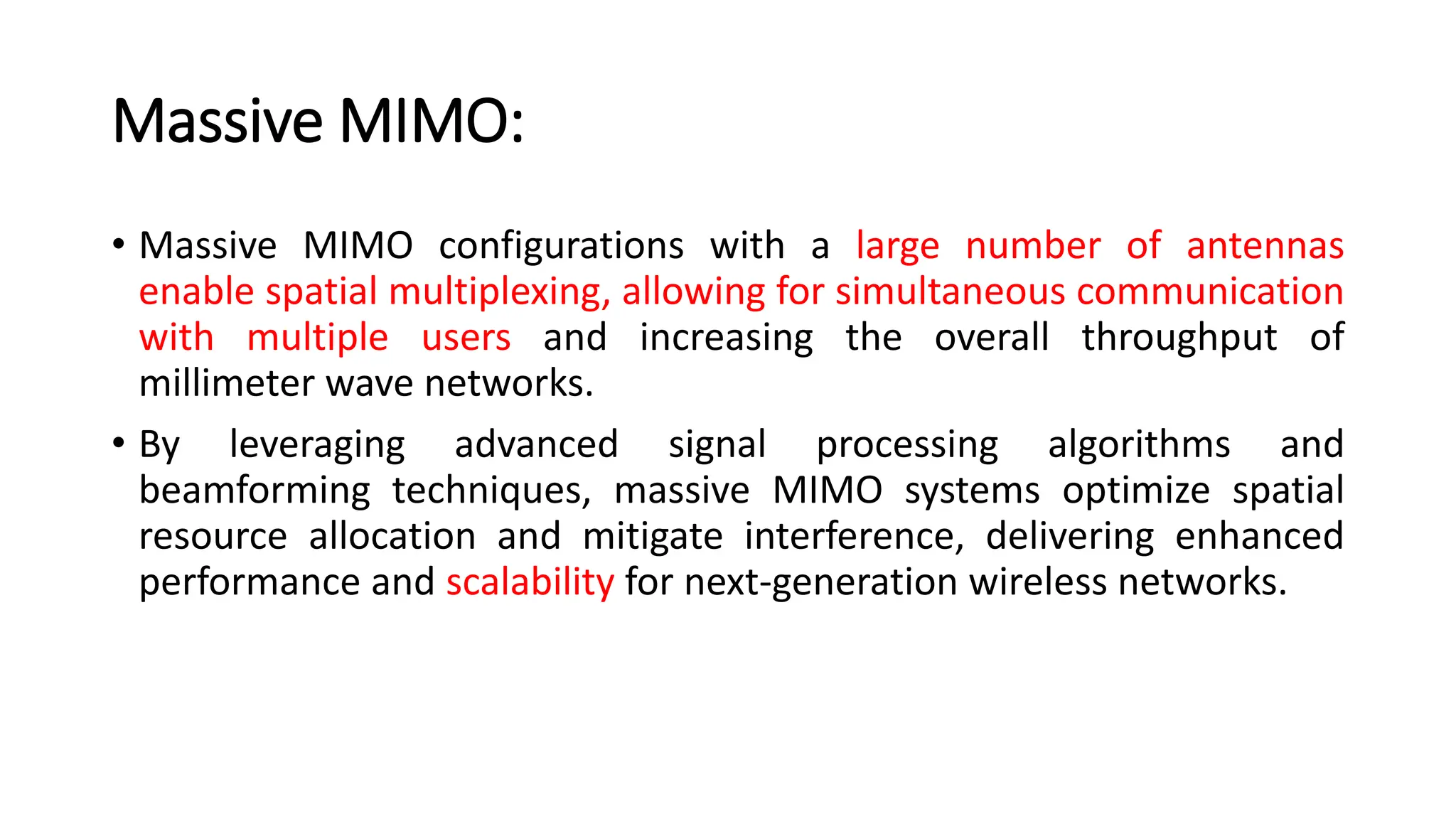 Massive MIMO:

• Massive MIMO configurations with a large number of antennas enable spatial multiplexing, allowing for simultaneous communication with multiple users and increasing the overall throughput of millimeter wave networks.

• By leveraging advanced signal processing algorithms and beamforming techniques, massive MIMO systems optimize spatial resource allocation and mitigate interference, delivering enhanced performance and scalability for next-generation wireless networks.